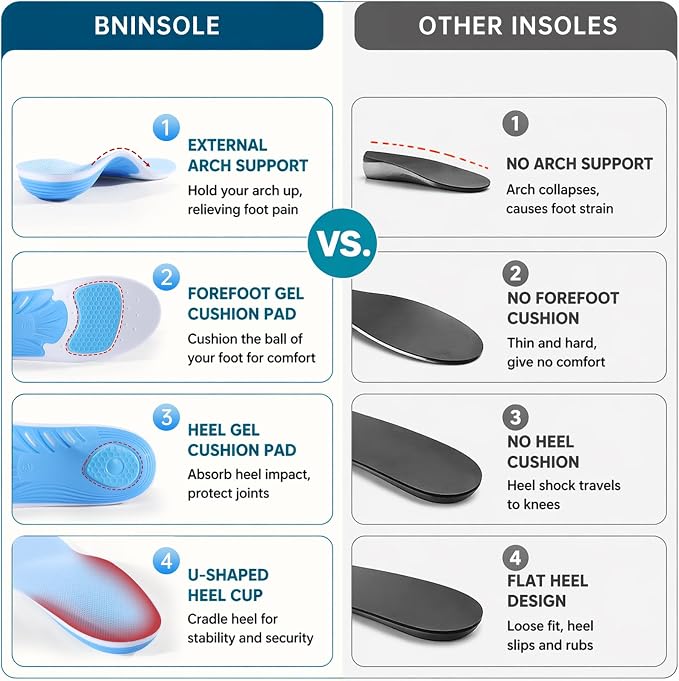 BNINSOLE

1
EXTERNAL
ARCH SUPPORT
Hold your arch up, relieving foot pain

2
FOREFOOT GEL
CUSHION PAD
Cushion the ball of your foot for comfort

3
HEEL GEL
CUSHION PAD
Absorb heel impact, protect joints

4
U-SHAPED
HEEL CUP
Cradle heel for stability and security

VS.

OTHER INSOLES

1
NO ARCH SUPPORT
Arch collapses, causes foot strain

2
NO FOREFOOT
CUSHION
Thin and hard, give no comfort

3
NO HEEL
CUSHION
Heel shock travels to knees

4
FLAT HEEL
DESIGN
Loose fit, heel slips and rubs